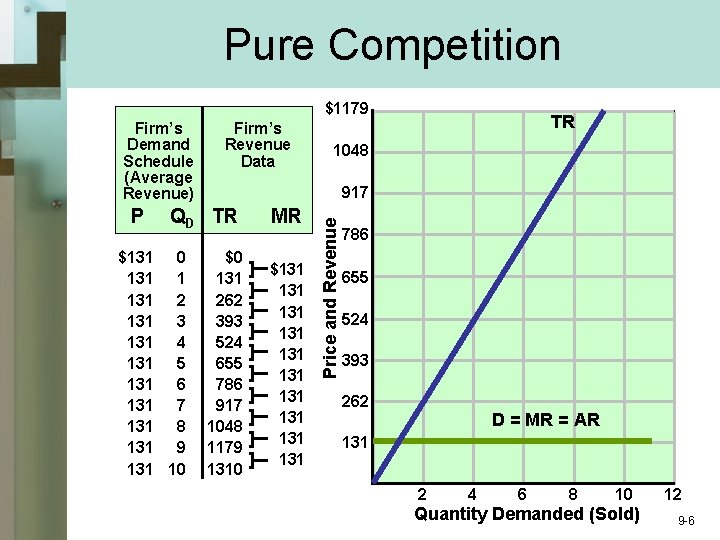 Pure Competition

| Firm's Demand Schedule (Average Revenue) | | Firm's Revenue Data | |
|---|---|---|---|
| P | $Q_D$ | TR | MR |
| $131 | 0 | $0 | |
| | | | $131 |
| 131 | 1 | 131 | |
| | | | 131 |
| 131 | 2 | 262 | |
| | | | 131 |
| 131 | 3 | 393 | |
| | | | 131 |
| 131 | 4 | 524 | |
| | | | 131 |
| 131 | 5 | 655 | |
| | | | 131 |
| 131 | 6 | 786 | |
| | | | 131 |
| 131 | 7 | 917 | |
| | | | 131 |
| 131 | 8 | 1048 | |
| | | | 131 |
| 131 | 9 | 1179 | |
| | | | 131 |
| 131 | 10 | 1310 | |

$1179
1048
917
786
655
524
393
262
131
Price and Revenue
TR
D = MR = AR
2 4 6 8 10 12
Quantity Demanded (Sold)

9-6